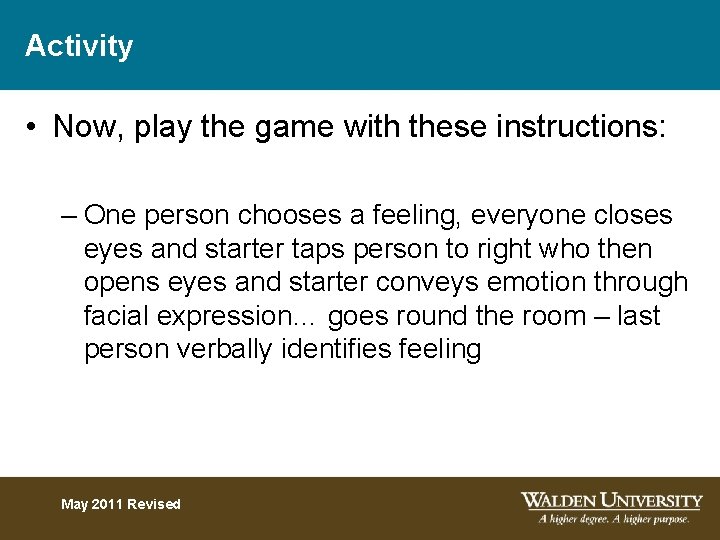 Activity

• Now, play the game with these instructions:

– One person chooses a feeling, everyone closes eyes and starter taps person to right who then opens eyes and starter conveys emotion through facial expression… goes round the room – last person verbally identifies feeling

May 2011 Revised

WALDEN UNIVERSITY
A higher degree. A higher purpose.